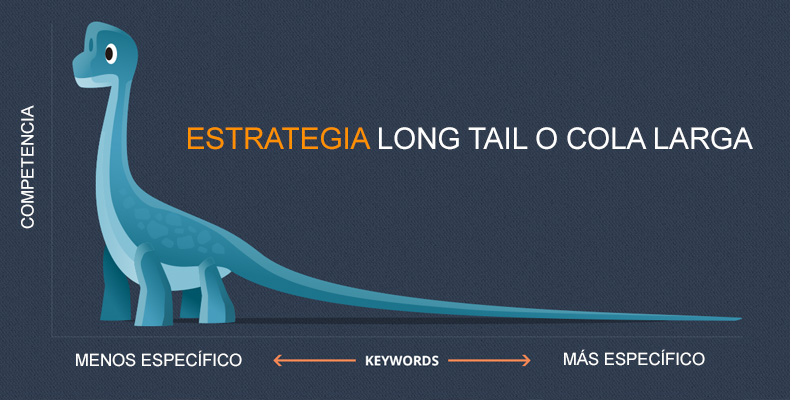 COMPETENCIA

ESTRATEGIA LONG TAIL O COLA LARGA

MENOS ESPECÍFICO ← KEYWORDS → MÁS ESPECÍFICO